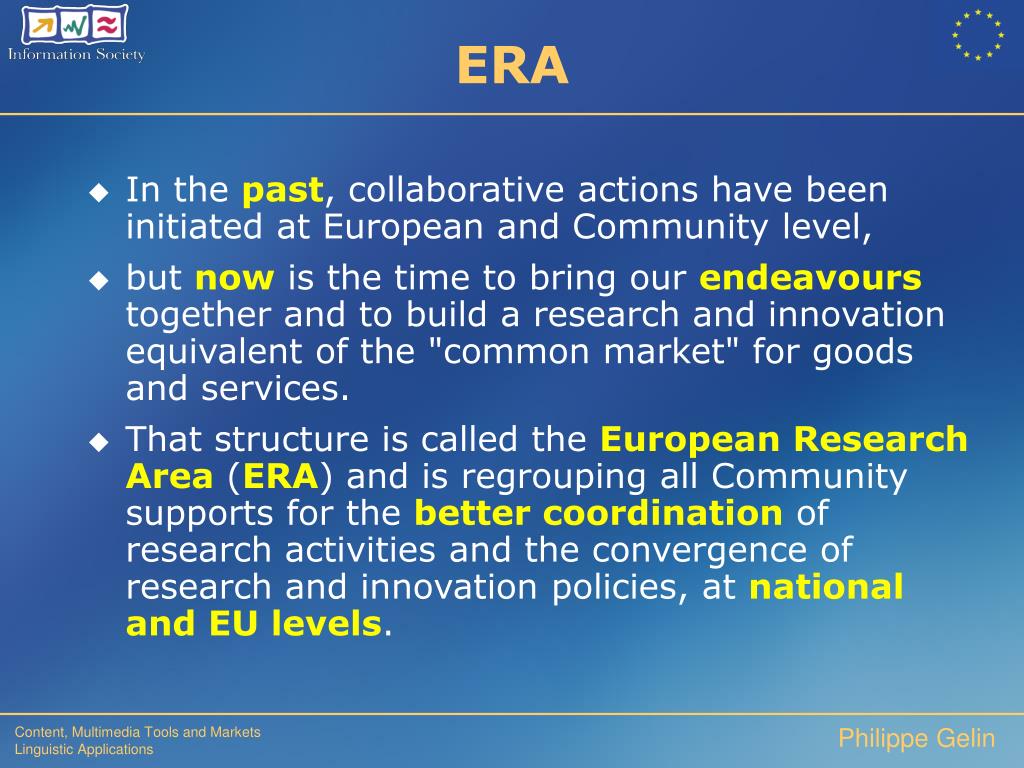 Information Society

ERA

◆ In the past, collaborative actions have been initiated at European and Community level,

◆ but now is the time to bring our endeavours together and to build a research and innovation equivalent of the "common market" for goods and services.

◆ That structure is called the European Research Area (ERA) and is regrouping all Community supports for the better coordination of research activities and the convergence of research and innovation policies, at national and EU levels.

Content, Multimedia Tools and Markets
Linguistic Applications

Philippe Gelin